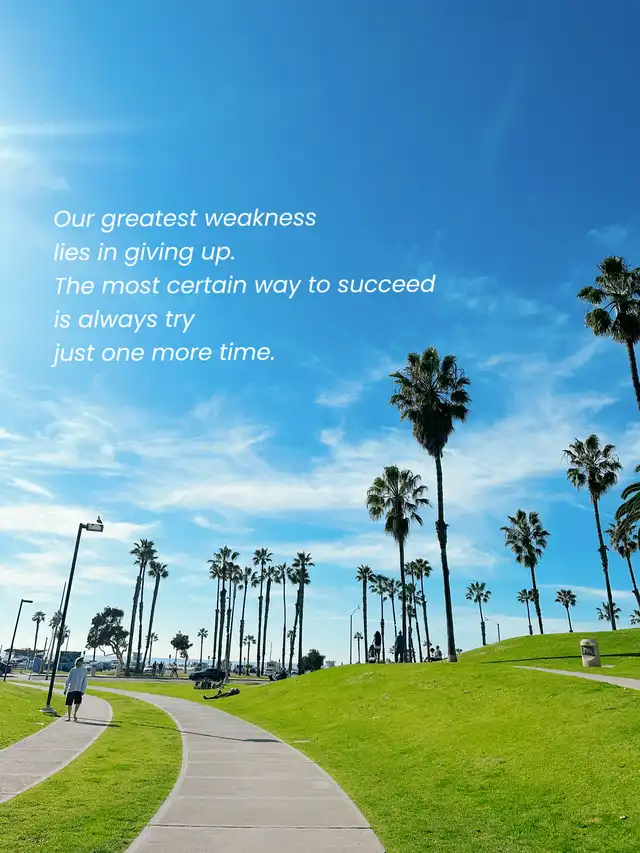 Our greatest weakness lies in giving up.
The most certain way to succeed is always try just one more time.